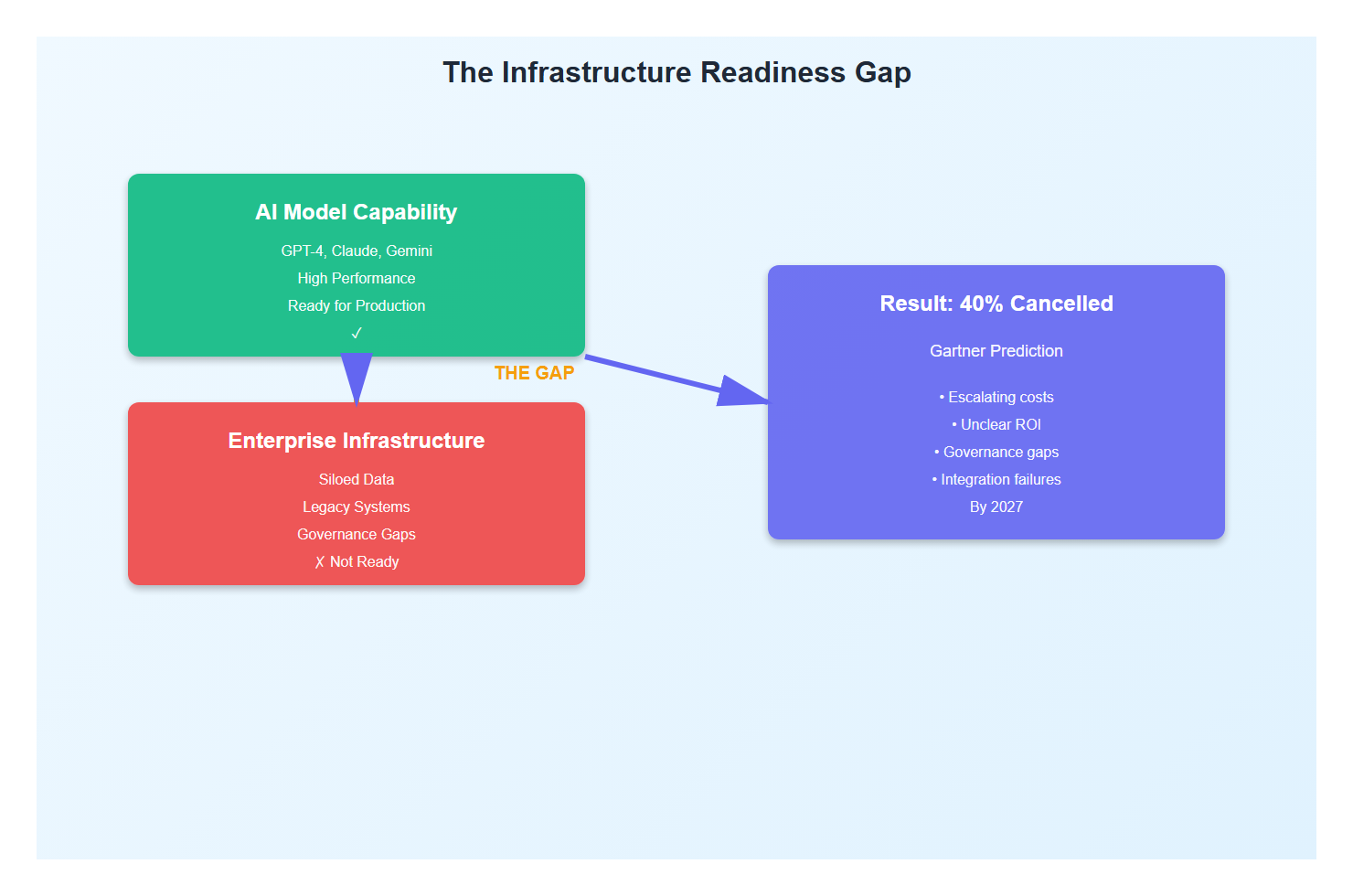 The Infrastructure Readiness Gap

AI Model Capability

GPT-4, Claude, Gemini
High Performance
Ready for Production
✓

THE GAP

Enterprise Infrastructure

Siloed Data
Legacy Systems
Governance Gaps
✗ Not Ready

Result: 40% Cancelled

Gartner Prediction

• Escalating costs
• Unclear ROI
• Governance gaps
• Integration failures
By 2027